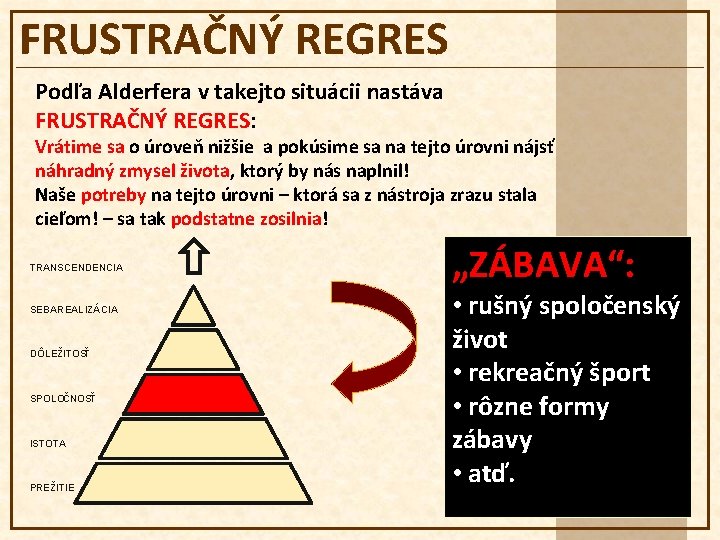 FRUSTRAČNÝ REGRES

Podľa Alderfera v takejto situácii nastáva FRUSTRAČNÝ REGRES:
Vrátime sa o úroveň nižšie a pokúsime sa na tejto úrovni nájsť náhradný zmysel života, ktorý by nás naplnil!
Naše potreby na tejto úrovni – ktorá sa z nástroja zrazu stala cieľom! – sa tak podstatne zosilnia!

TRANSCENDENCIA
SEBAREALIZÁCIA
DÔLEŽITOSŤ
SPOLOČNOSŤ
ISTOTA
PREŽITIE

„ZÁBAVA“:
• rušný spoločenský život
• rekreačný šport
• rôzne formy zábavy
• atď.